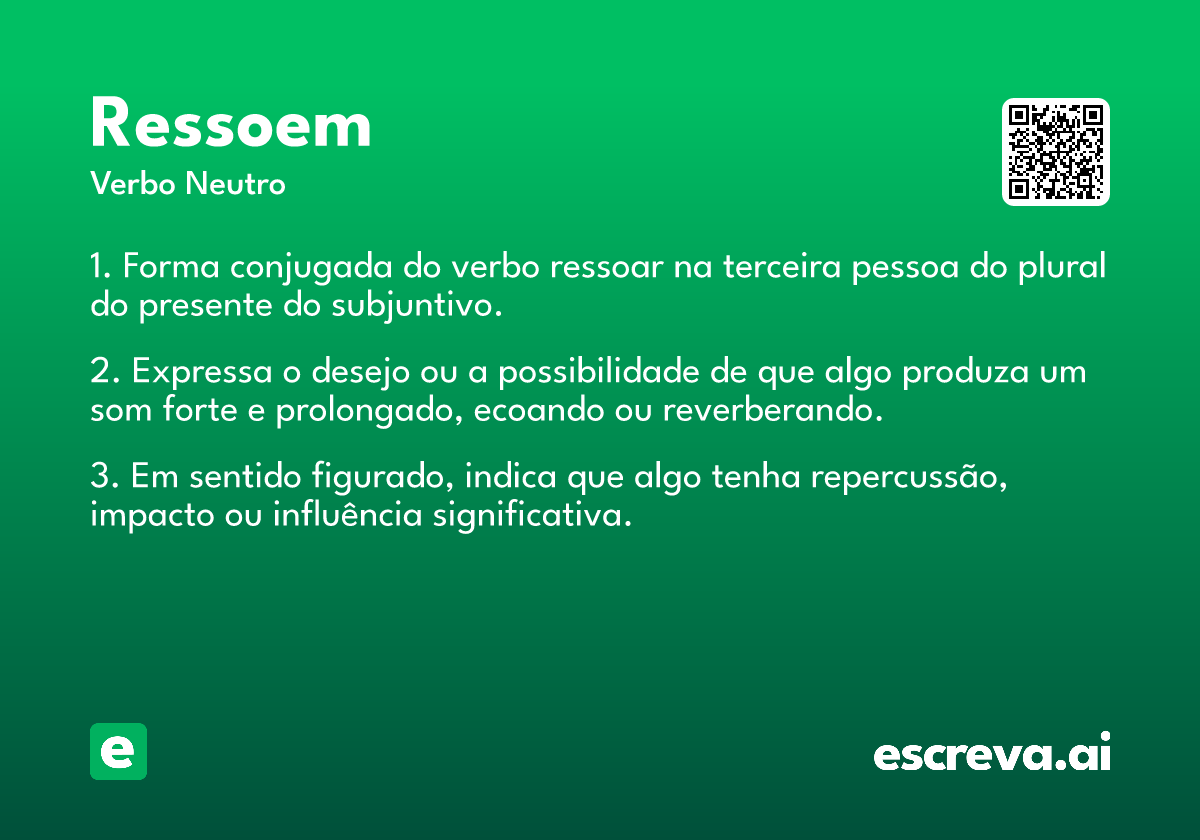 Ressoem
Verbo Neutro

1. Forma conjugada do verbo ressoar na terceira pessoa do plural do presente do subjuntivo.

2. Expressa o desejo ou a possibilidade de que algo produza um som forte e prolongado, ecoando ou reverberando.

3. Em sentido figurado, indica que algo tenha repercussão, impacto ou influência significativa.

e

escreva.ai